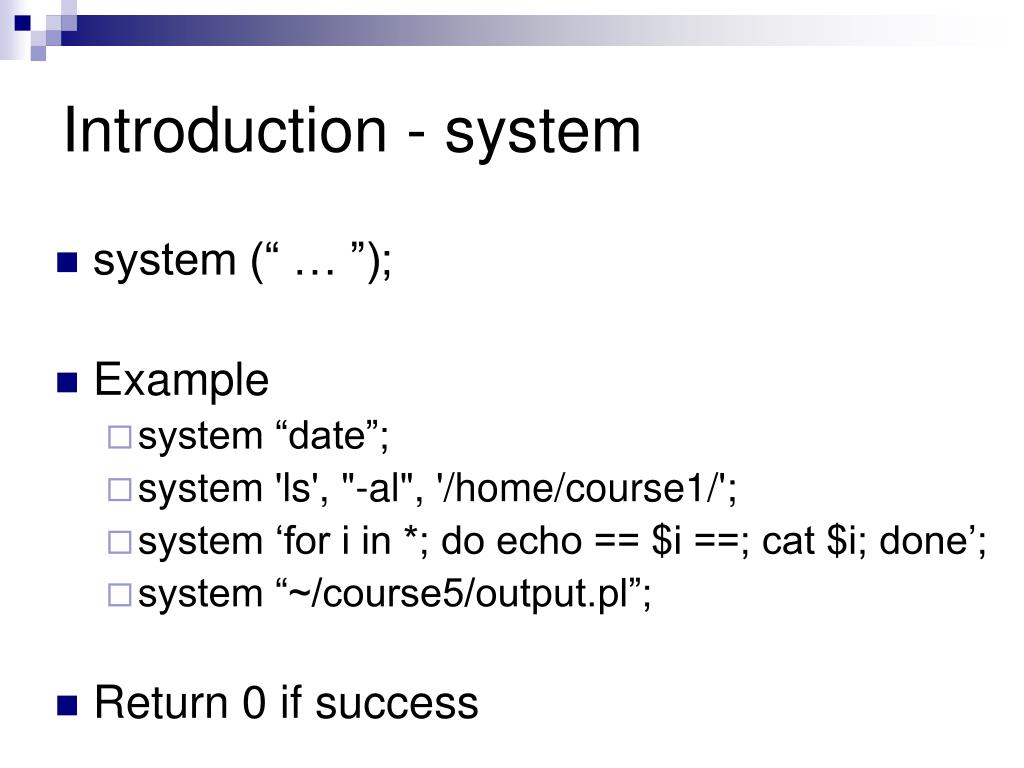 Introduction - system

system (“ … ”);

Example

system “date”;

system 'ls', "-al", '/home/course1/';

system ‘for i in *; do echo == \$i ==; cat \$i; done’;

system “~/course5/output.pl”;

Return 0 if success